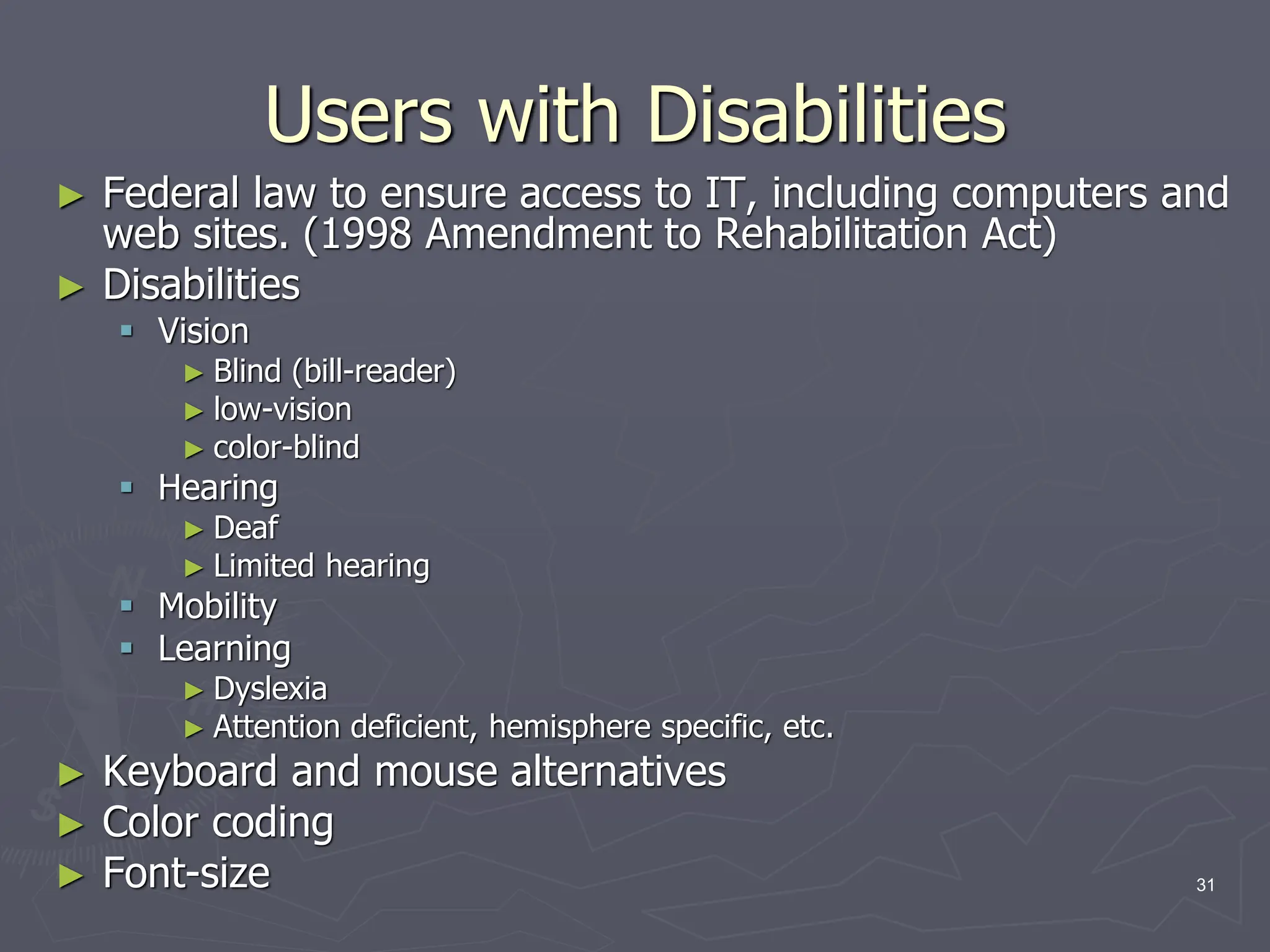 Users with Disabilities

► Federal law to ensure access to IT, including computers and web sites. (1998 Amendment to Rehabilitation Act)
► Disabilities
▪ Vision
► Blind (bill-reader)
► low-vision
► color-blind
▪ Hearing
► Deaf
► Limited hearing
▪ Mobility
▪ Learning
► Dyslexia
► Attention deficient, hemisphere specific, etc.
► Keyboard and mouse alternatives
► Color coding
► Font-size

31